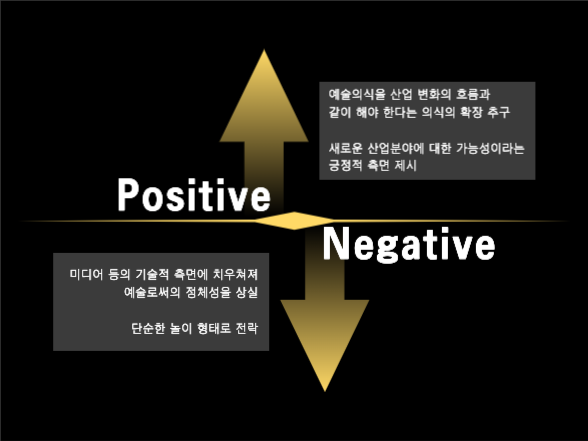 예술의식을 산업 변화의 흐름과 같이 해야 한다는 의식의 확장 추구

새로운 산업분야에 대한 가능성이라는 긍정적 측면 제시

Positive

Negative

미디어 등의 기술적 측면에 치우쳐져 예술로써의 정체성을 상실

단순한 놀이 형태로 전락